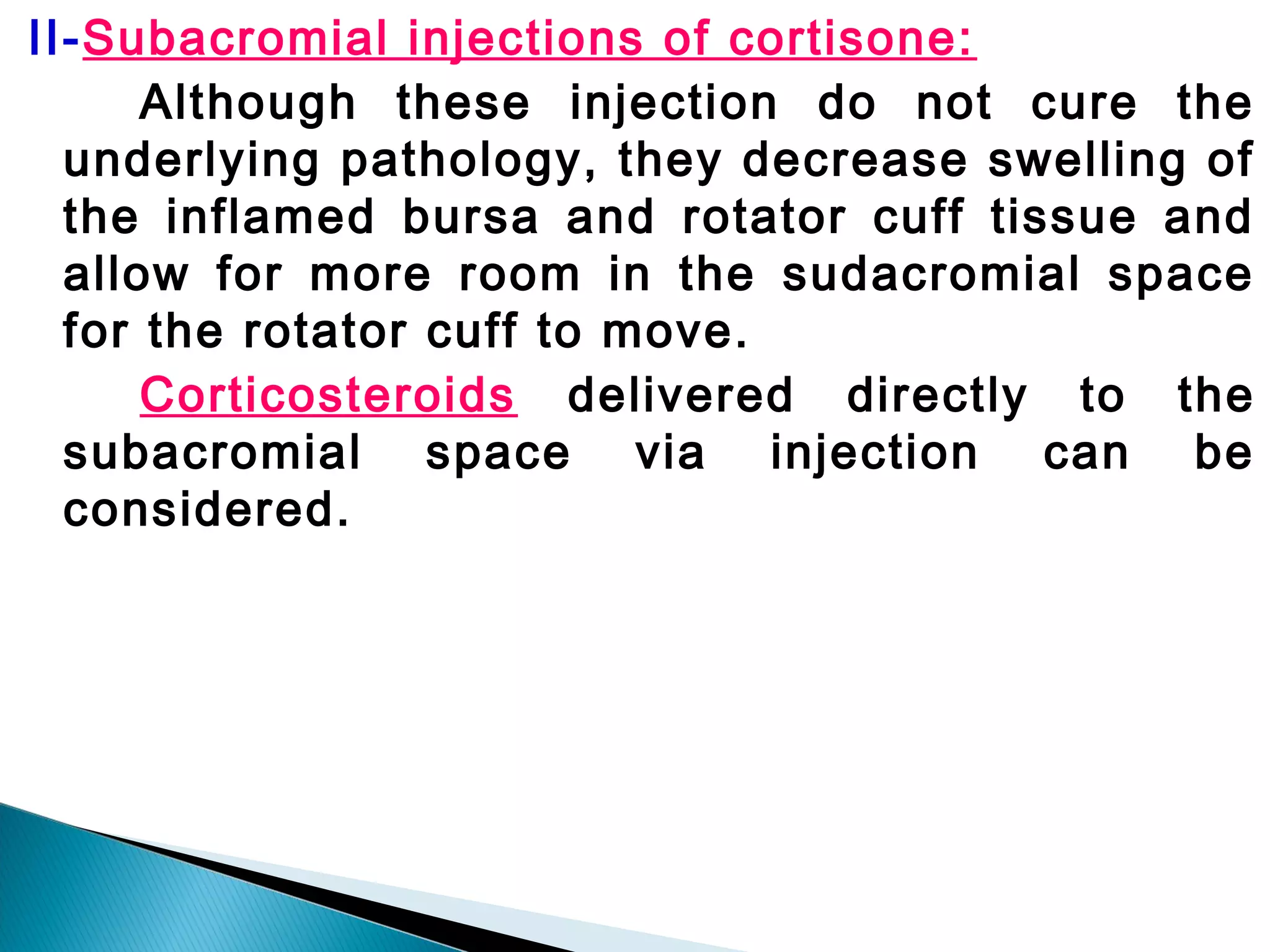 II-Subacromial injections of cortisone:

Although these injection do not cure the underlying pathology, they decrease swelling of the inflamed bursa and rotator cuff tissue and allow for more room in the sudacromial space for the rotator cuff to move.

Corticosteroids delivered directly to the subacromial space via injection can be considered.